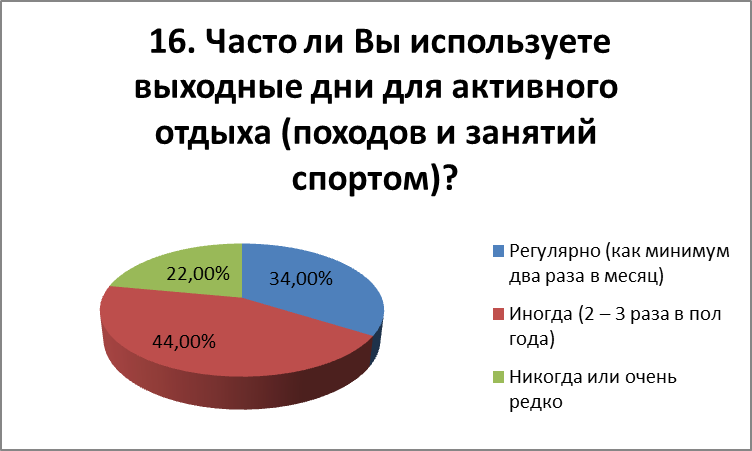 16. Часто ли Вы используете выходные дни для активного отдыха (походов и занятий спортом)?

22,00%
34,00%
44,00%

Регулярно (как минимум два раза в месяц)

Иногда (2 – 3 раза в пол года)

Никогда или очень редко